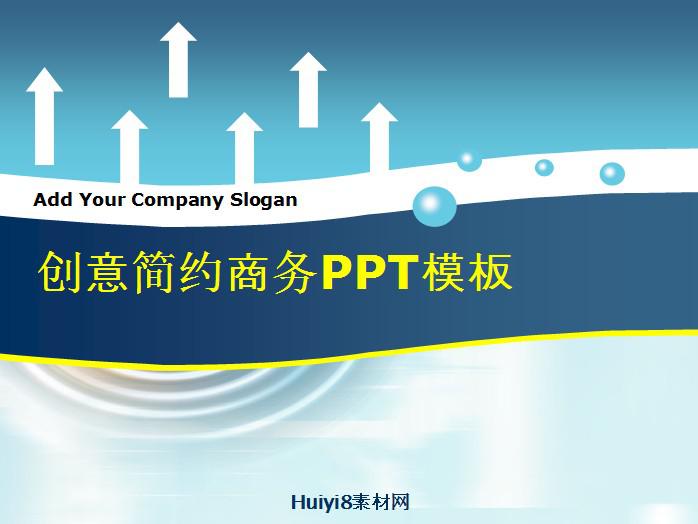 Add Your Company Slogan

创意简约商务PPT模板

Huiyi8素材网